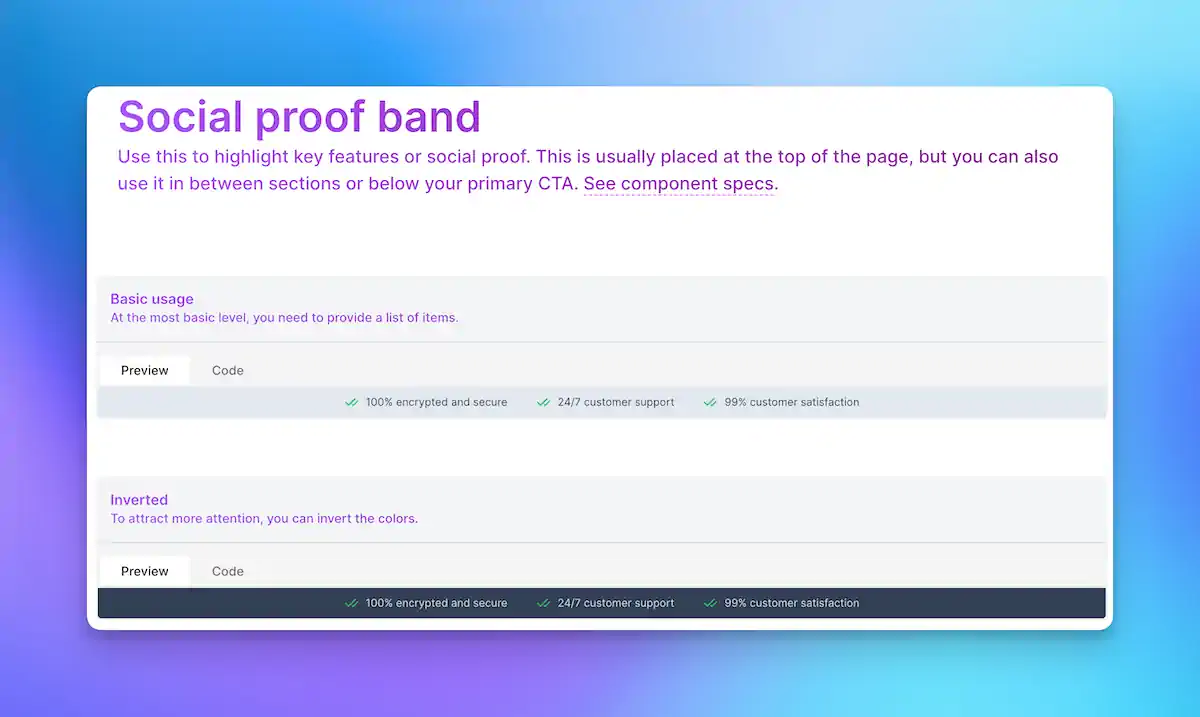 Social proof band

Use this to highlight key features or social proof. This is usually placed at the top of the page, but you can also use it in between sections or below your primary CTA. See component specs.

Basic usage

At the most basic level, you need to provide a list of items.

Preview Code

100% encrypted and secure 24/7 customer support 99% customer satisfaction

Inverted

To attract more attention, you can invert the colors.

Preview Code

100% encrypted and secure 24/7 customer support 99% customer satisfaction